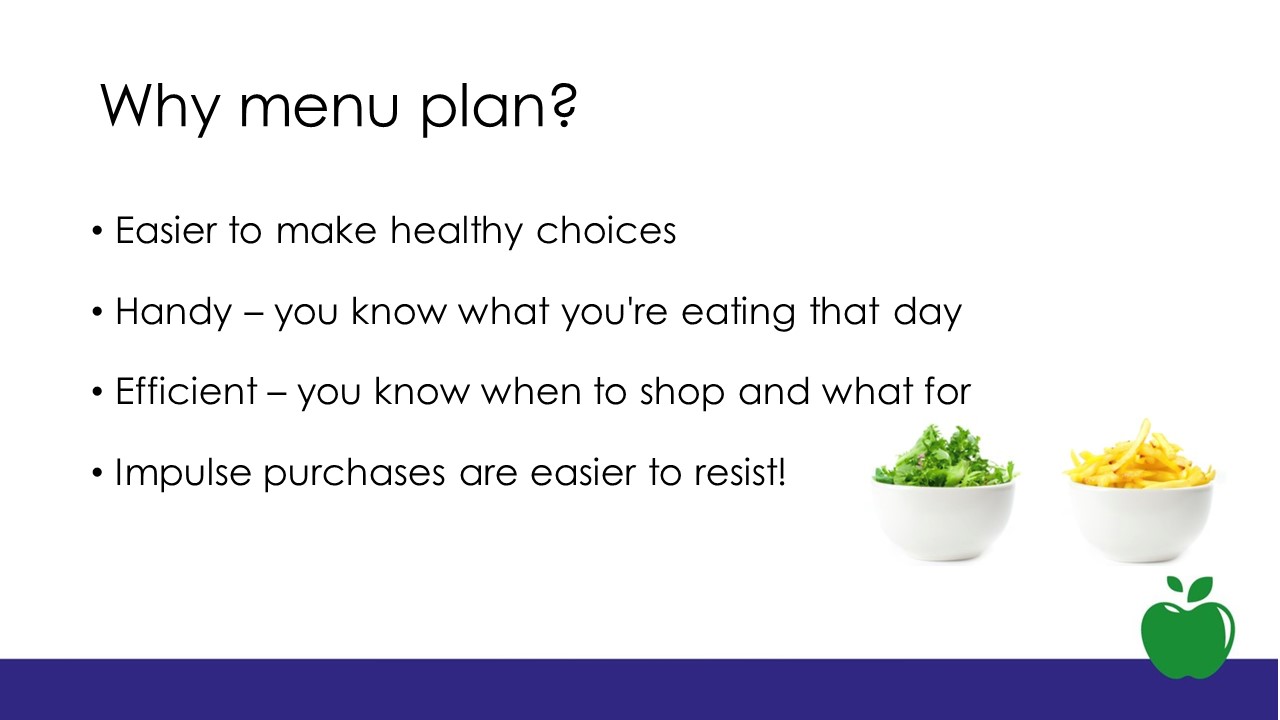 Why menu plan?

• Easier to make healthy choices

• Handy – you know what you're eating that day

• Efficient – you know when to shop and what for

• Impulse purchases are easier to resist!